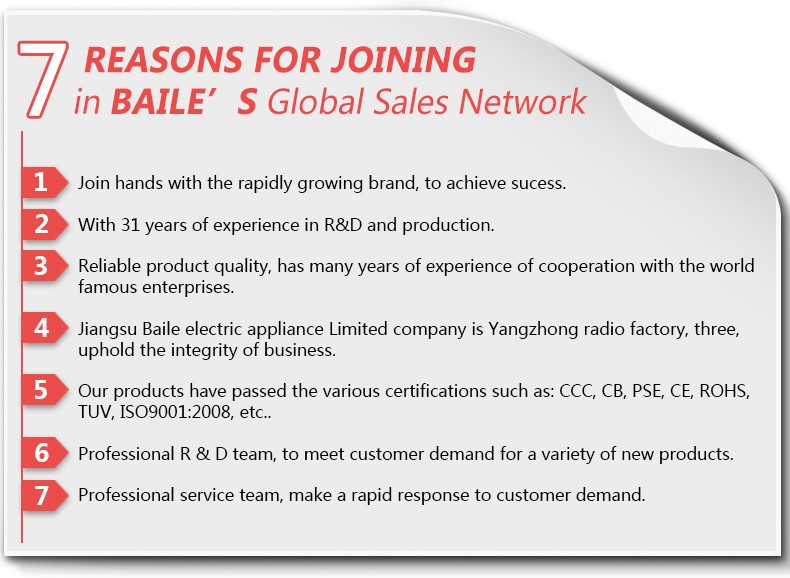 7 REASONS FOR JOINING
in BAILE’ S Global Sales Network

1 Join hands with the rapidly growing brand, to achieve sucess.

2 With 31 years of experience in R&D and production.

3 Reliable product quality, has many years of experience of cooperation with the world famous enterprises.

4 Jiangsu Baile electric appliance Limited company is Yangzhong radio factory, three, uphold the integrity of business.

5 Our products have passed the various certifications such as: CCC, CB, PSE, CE, ROHS, TUV, ISO9001:2008, etc..

6 Professional R & D team, to meet customer demand for a variety of new products.

7 Professional service team, make a rapid response to customer demand.